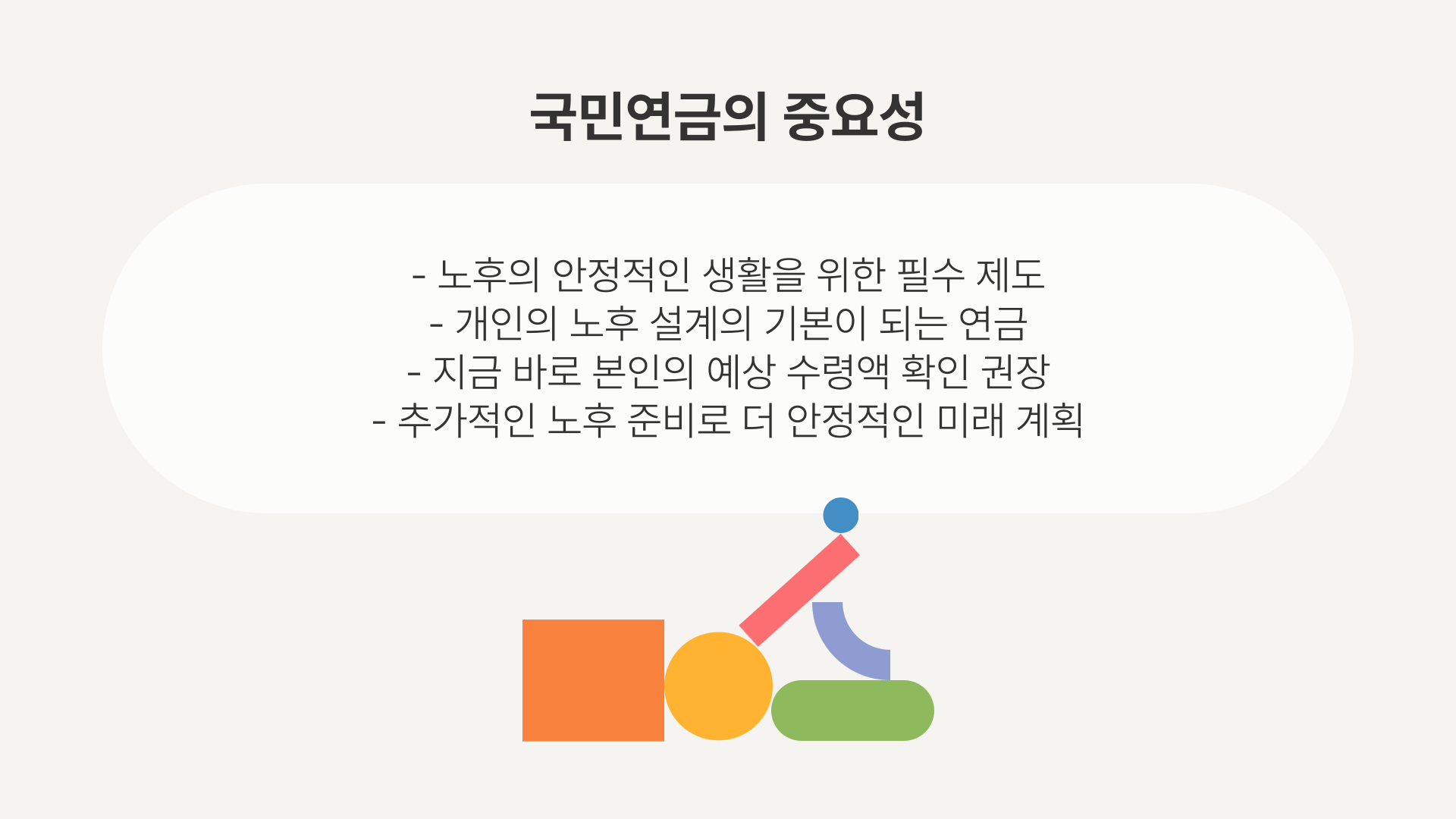 국민연금의 중요성

- 노후의 안정적인 생활을 위한 필수 제도
- 개인의 노후 설계의 기본이 되는 연금
- 지금 바로 본인의 예상 수령액 확인 권장
- 추가적인 노후 준비로 더 안정적인 미래 계획